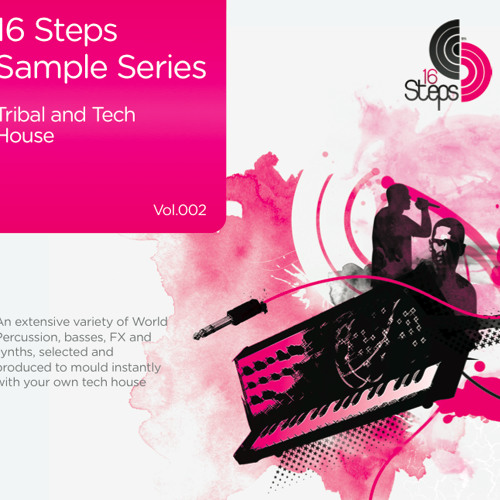 16 Steps Sample Series

Tribal and Tech House

Vol.002

16 Steps

An extensive variety of World Percussion, basses, FX and ynths, selected and produced to mould instantly with your own tech house